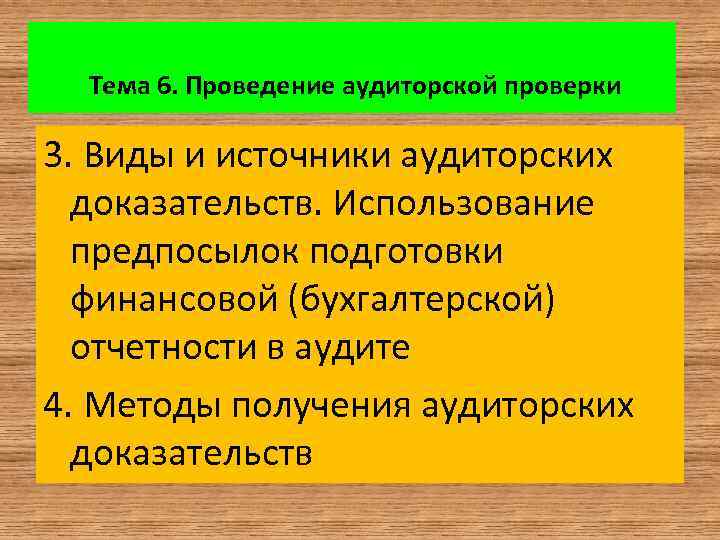 Тема 6. Проведение аудиторской проверки

3. Виды и источники аудиторских доказательств. Использование предпосылок подготовки финансовой (бухгалтерской) отчетности в аудите

4. Методы получения аудиторских доказательств